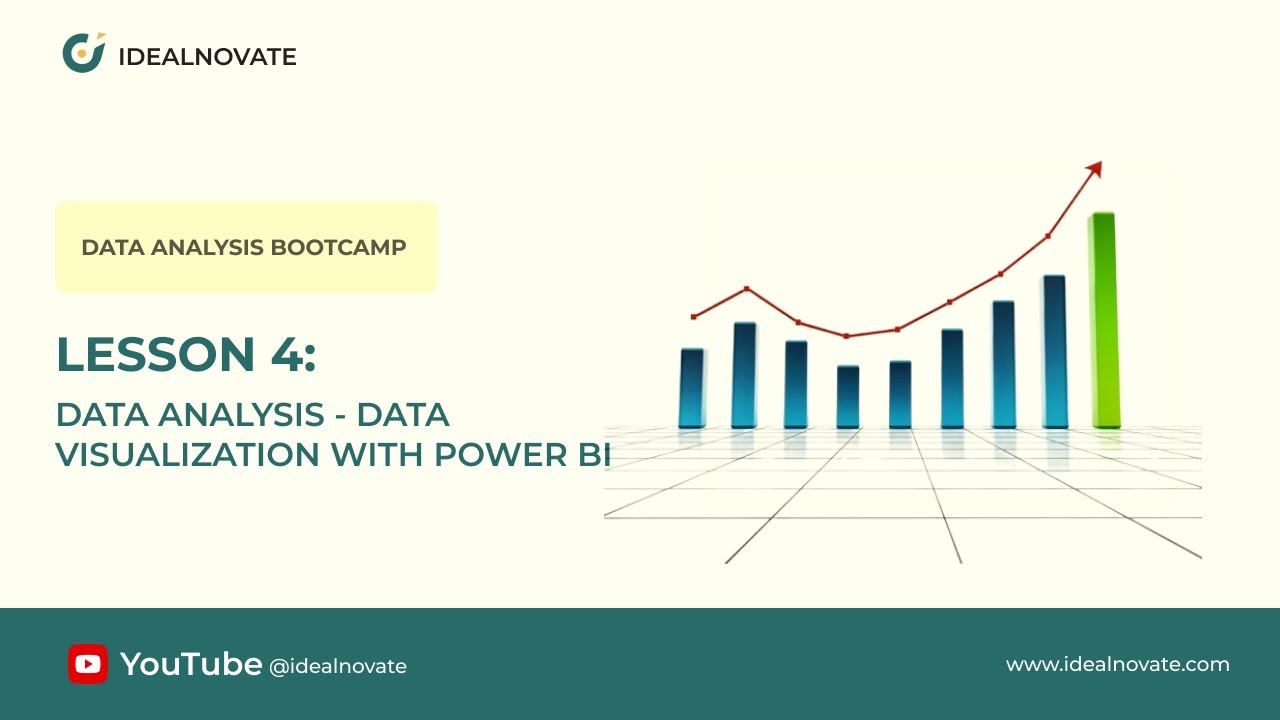 IDEALNOVATE

DATA ANALYSIS BOOTCAMP

LESSON 4:

DATA ANALYSIS - DATA VISUALIZATION WITH POWER BI

YouTube @idealnovate

www.idealnovate.com